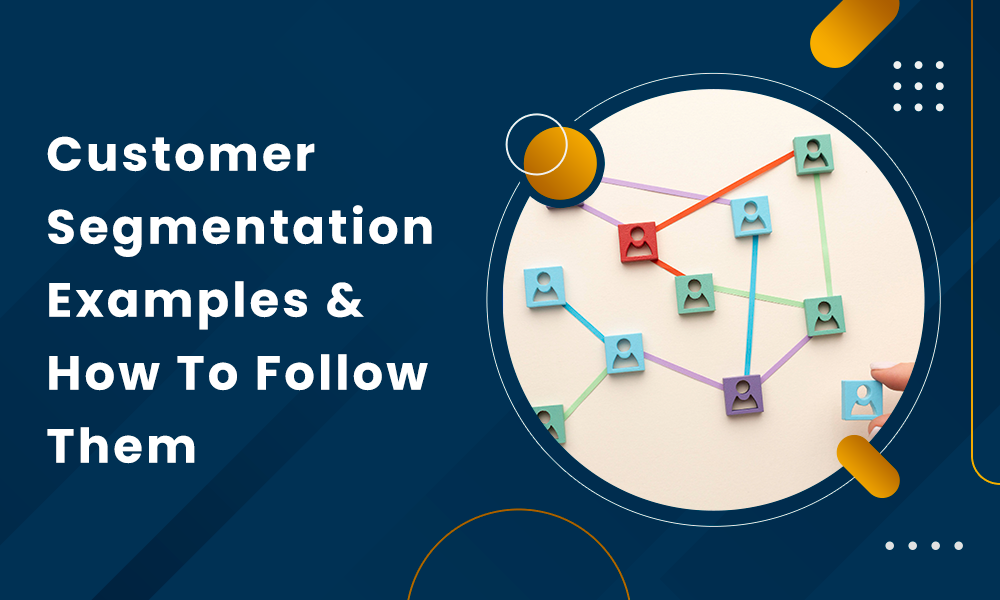 Customer Segmentation Examples & How To Follow Them